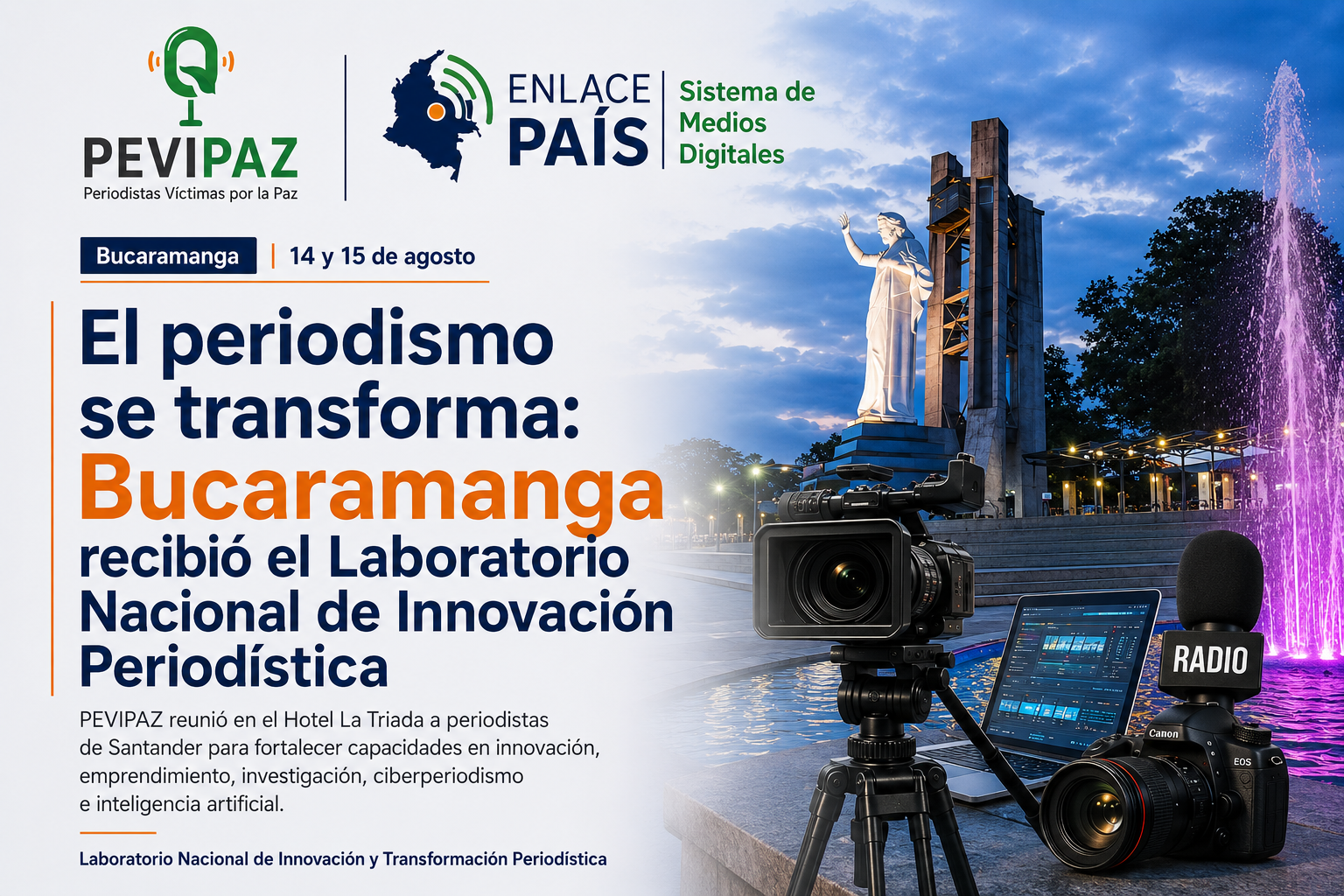 PEVIPAZ
Periodistas Víctimas por la Paz

ENLACE PAÍS
Sistema de Medios Digitales

Bucaramanga | 14 y 15 de agosto

El periodismo se transforma: Bucaramanga recibió el Laboratorio Nacional de Innovación Periodística

PEVIPAZ reunió en el Hotel La Triada a periodistas de Santander para fortalecer capacidades en innovación, emprendimiento, investigación, ciberperiodismo e inteligencia artificial.

Laboratorio Nacional de Innovación y Transformación Periodística

RADIO

Canon
EOS